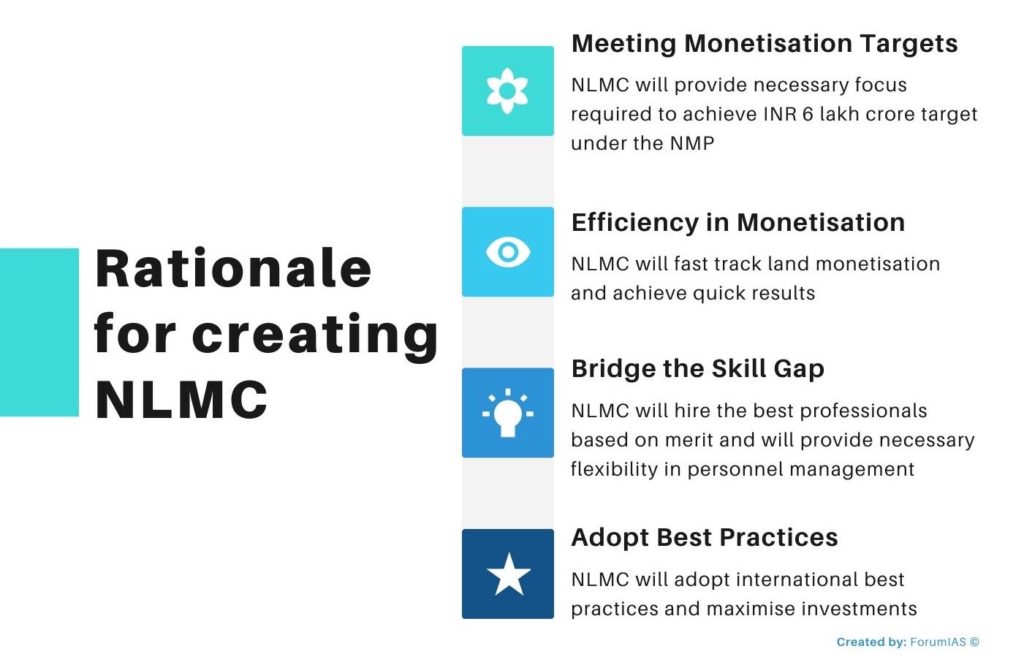 Rationale for creating NLMC

Meeting Monetisation Targets

NLMC will provide necessary focus required to achieve INR 6 lakh crore target under the NMP

Efficiency in Monetisation

NLMC will fast track land monetisation and achieve quick results

Bridge the Skill Gap

NLMC will hire the best professionals based on merit and will provide necessary flexibility in personnel management

Adopt Best Practices

NLMC will adopt international best practices and maximise investments

Created by: ForumIAS ©